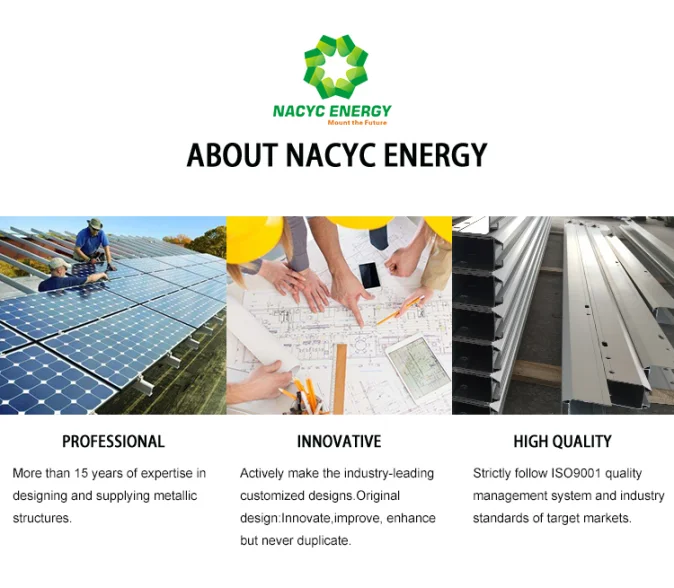 NACYC ENERGY
Mount the Future

ABOUT NACYC ENERGY

PROFESSIONAL

More than 15 years of expertise in designing and supplying metallic structures.

INNOVATIVE

Actively make the industry-leading customized designs.Original design:Innovate,improve, enhance but never duplicate.

HIGH QUALITY

Strictly follow ISO9001 quality management system and industry standards of target markets.